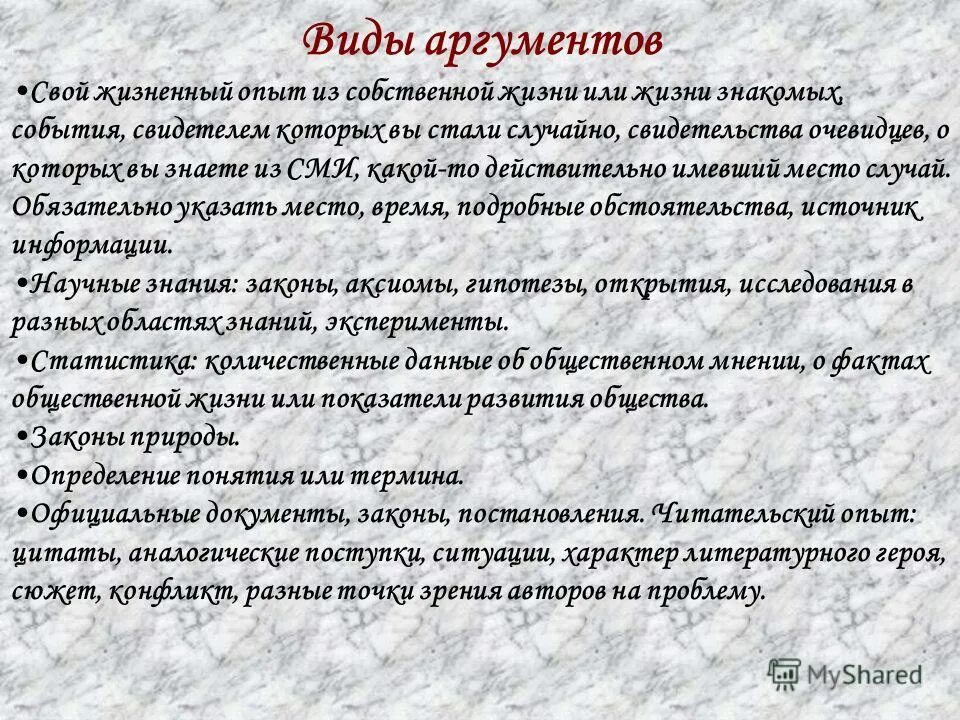 Виды аргументов

•Свой жизненный опыт из собственной жизни или жизни знакомых, события, свидетелем которых вы стали случайно, свидетельства очевидцев, о которых вы знаете из СМИ, какой-то действительно имевший место случай. Обязательно указать место, время, подробные обстоятельства, источник информации.

•Научные знания: законы, аксиомы, гипотезы, открытия, исследования в разных областях знаний, эксперименты.

•Статистика: количественные данные об общественном мнении, о фактах общественной жизни или показатели развития общества.

•Законы природы.

•Определение понятия или термина.

•Официальные документы, законы, постановления. Читательский опыт: цитаты, аналогические поступки, ситуации, характер литературного героя, сюжет, конфликт, разные точки зрения авторов на проблему.

MyShared